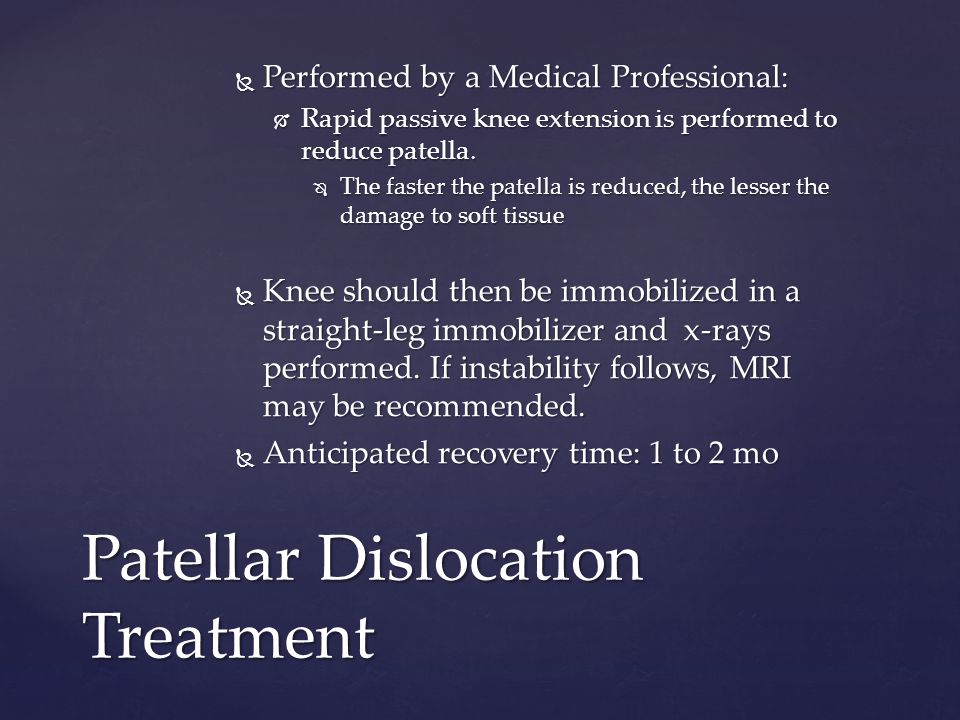 Performed by a Medical Professional:

Rapid passive knee extension is performed to reduce patella.

The faster the patella is reduced, the lesser the damage to soft tissue

Knee should then be immobilized in a straight-leg immobilizer and x-rays performed. If instability follows, MRI may be recommended.

Anticipated recovery time: 1 to 2 mo

Patellar Dislocation Treatment